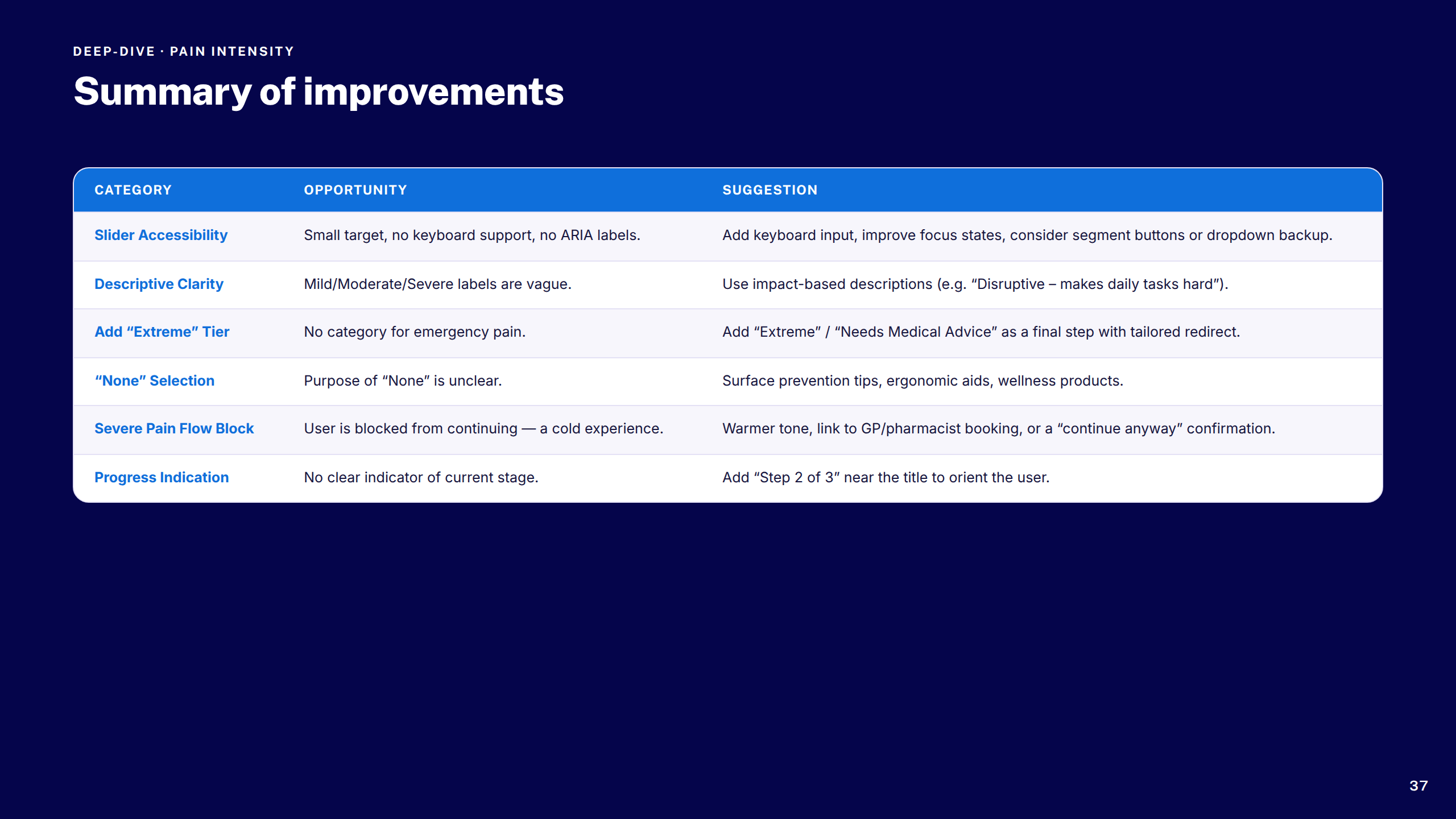 DEEP-DIVE · PAIN INTENSITY

Summary of improvements

| CATEGORY | OPPORTUNITY | SUGGESTION |
|---|---|---|
| Slider Accessibility | Small target, no keyboard support, no ARIA labels. | Add keyboard input, improve focus states, consider segment buttons or dropdown backup. |
| Descriptive Clarity | Mild/Moderate/Severe labels are vague. | Use impact-based descriptions (e.g. “Disruptive – makes daily tasks hard”). |
| Add “Extreme” Tier | No category for emergency pain. | Add “Extreme” / “Needs Medical Advice” as a final step with tailored redirect. |
| “None” Selection | Purpose of “None” is unclear. | Surface prevention tips, ergonomic aids, wellness products. |
| Severe Pain Flow Block | User is blocked from continuing — a cold experience. | Warmer tone, link to GP/pharmacist booking, or a “continue anyway” confirmation. |
| Progress Indication | No clear indicator of current stage. | Add “Step 2 of 3” near the title to orient the user. |

37